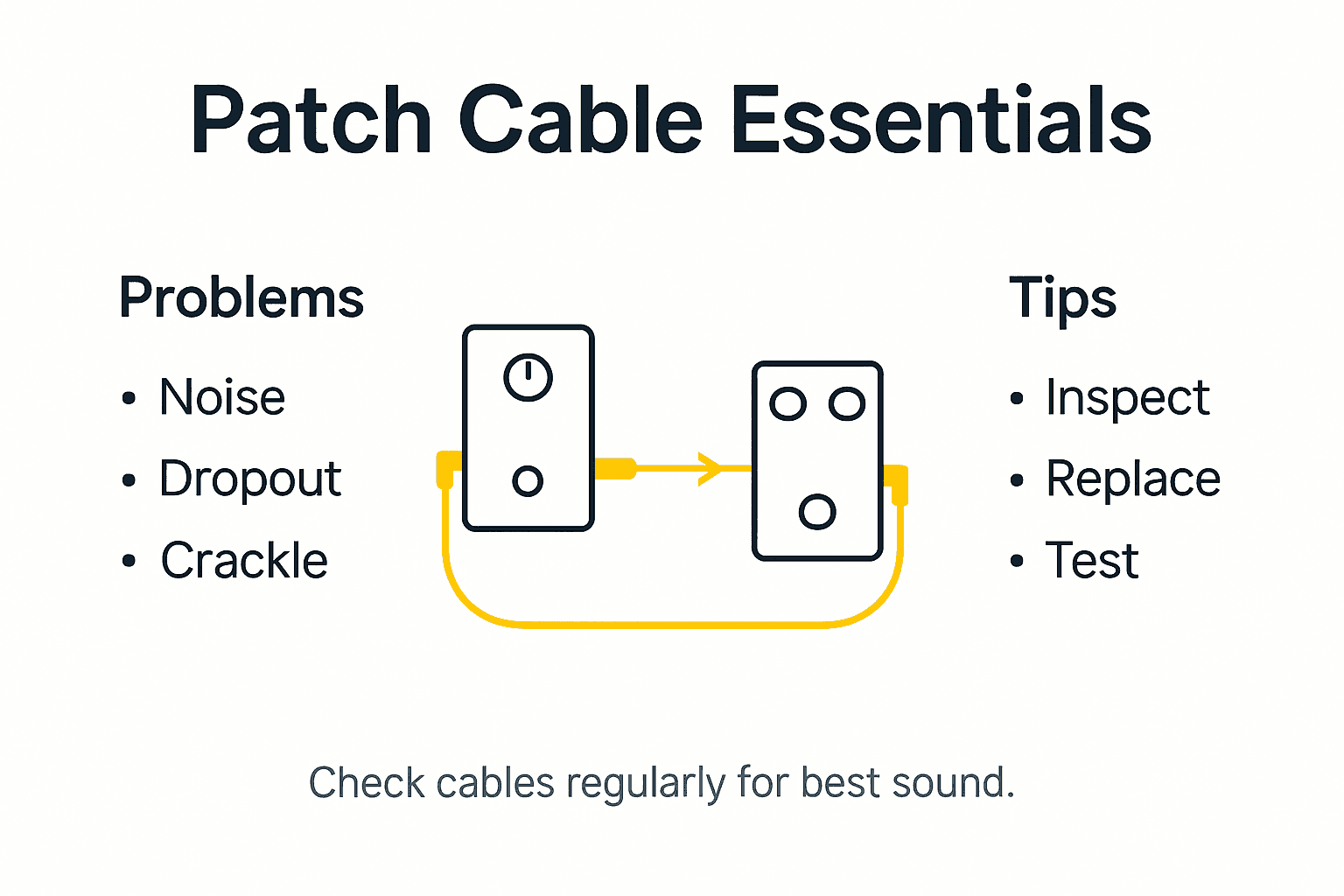 Patch Cable Essentials

Problems

• Noise
• Dropout
• Crackle

Tips

• Inspect
• Replace
• Test

Check cables regularly for best sound.